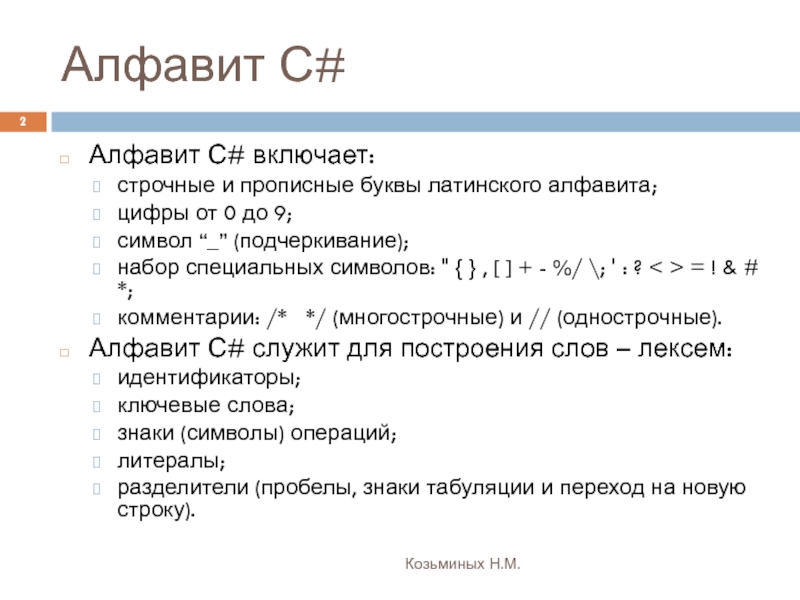 Алфавит C#

2

Алфавит C# включает:

строчные и прописные буквы латинского алфавита;

цифры от 0 до 9;

символ “_” (подчеркивание);

набор специальных символов: " { } , [ ] + - %/ \; ' : ? < > = ! & # *;

комментарии: /* */ (многострочные) и // (однострочные).

Алфавит C# служит для построения слов – лексем:

идентификаторы;

ключевые слова;

знаки (символы) операций;

литералы;

разделители (пробелы, знаки табуляции и переход на новую строку).

Козьминых Н.М.